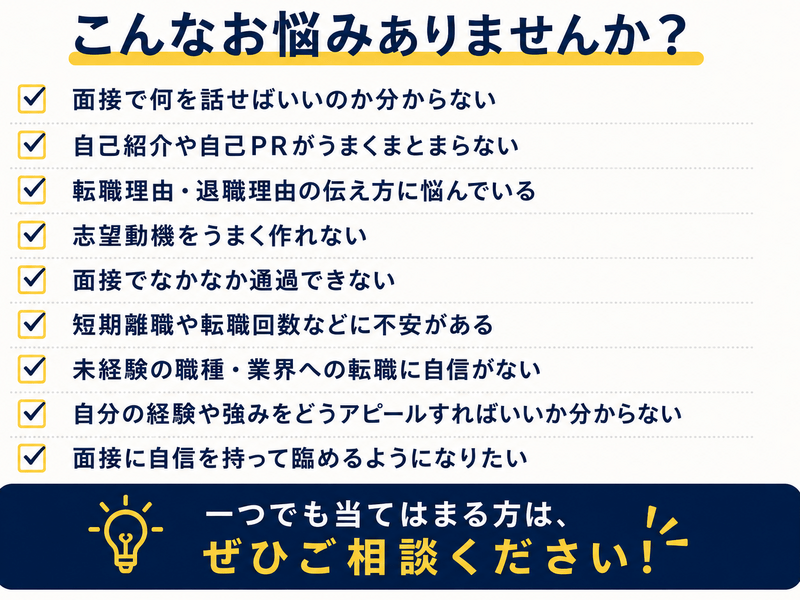 こんなお悩みありませんか？

☑ 面接で何を話せばいいのか分からない
☑ 自己紹介や自己PRがうまくまとまらない
☑ 転職理由・退職理由の伝え方に悩んでいる
☑ 志望動機をうまく作れない
☑ 面接でなかなか通過できない
☑ 短期離職や転職回数などに不安がある
☑ 未経験の職種・業界への転職に自信がない
☑ 自分の経験や強みをどうアピールすればいいか分からない
☑ 面接に自信を持って臨めるようになりたい

一つでも当てはまる方は、
ぜひご相談ください！